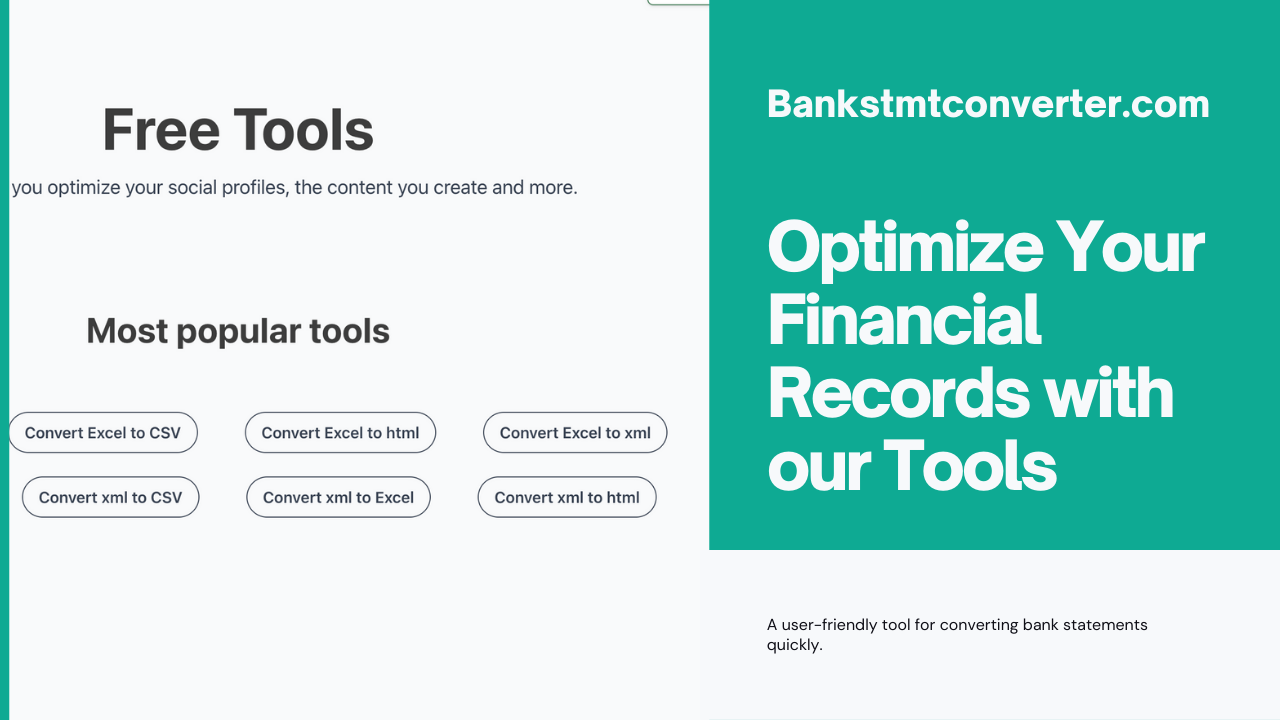 Free Tools

you optimize your social profiles, the content you create and more.

Most popular tools

Convert Excel to CSV

Convert Excel to html

Convert Excel to xml

Convert xml to CSV

Convert xml to Excel

Convert xml to html

Bankstmtconverter.com

Optimize Your Financial Records with our Tools

A user-friendly tool for converting bank statements quickly.